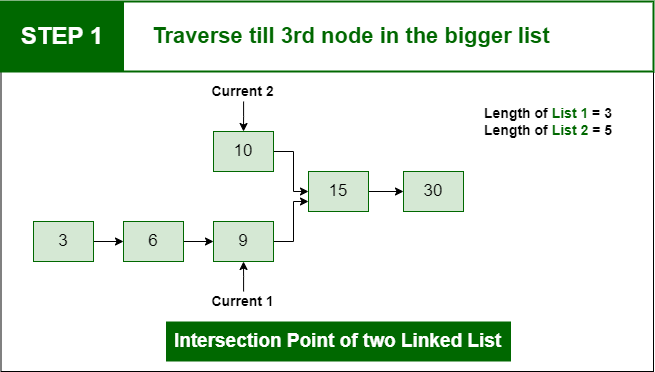 STEP 1

Traverse till 3rd node in the bigger list

Current 2

Length of List 1 = 3
Length of List 2 = 5

10

15

30

3

6

9

Current 1

Intersection Point of two Linked List